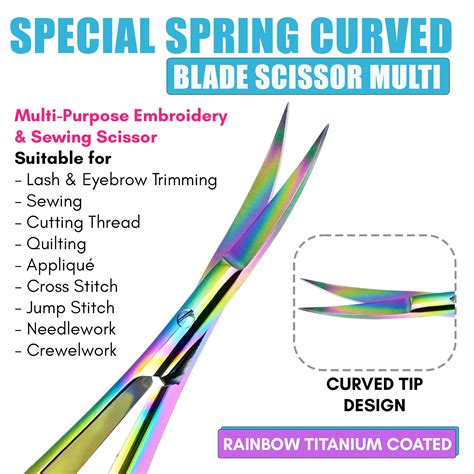 SPECIAL SPRING CURVED
BLADE SCISSOR MULTI

Multi-Purpose Embroidery & Sewing Scissor
Suitable for
- Lash & Eyebrow Trimming
- Sewing
- Cutting Thread
- Quilting
- Appliqué
- Cross Stitch
- Jump Stitch
- Needlework
- Crewelwork

CURVED TIP DESIGN

RAINBOW TITANIUM COATED